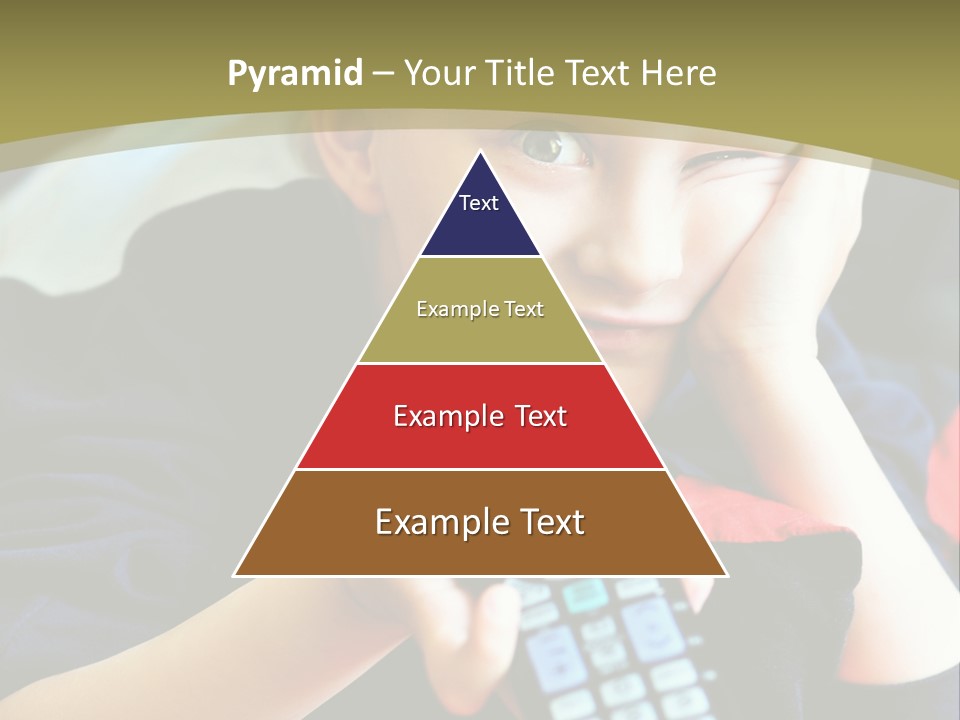 Pyramid – Your Title Text Here

Text

Example Text

Example Text

Example Text